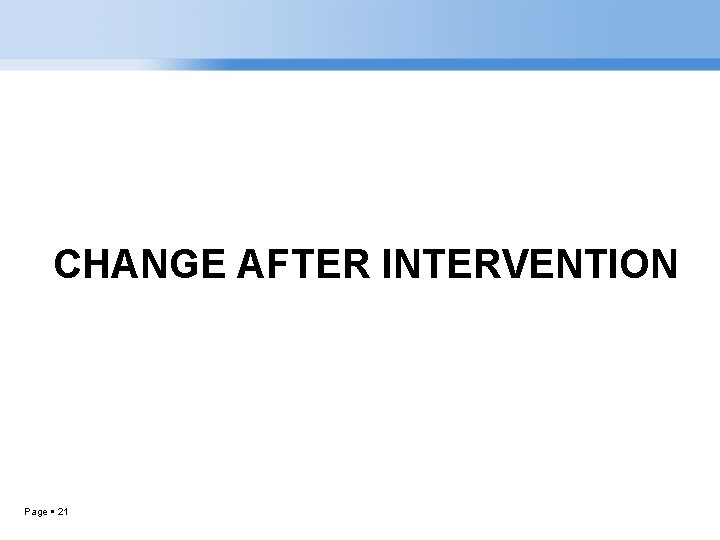 CHANGE AFTER INTERVENTION

Page ▪ 21